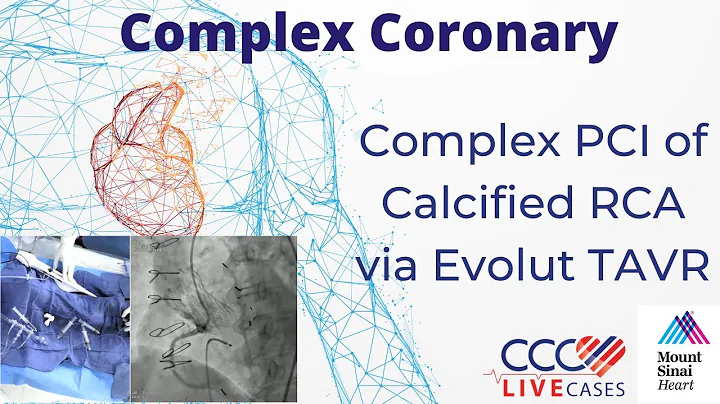 Complex Coronary

Complex PCI of Calcified RCA via Evolut TAVR

CCC LIVE CASES

Mount Sinai Heart